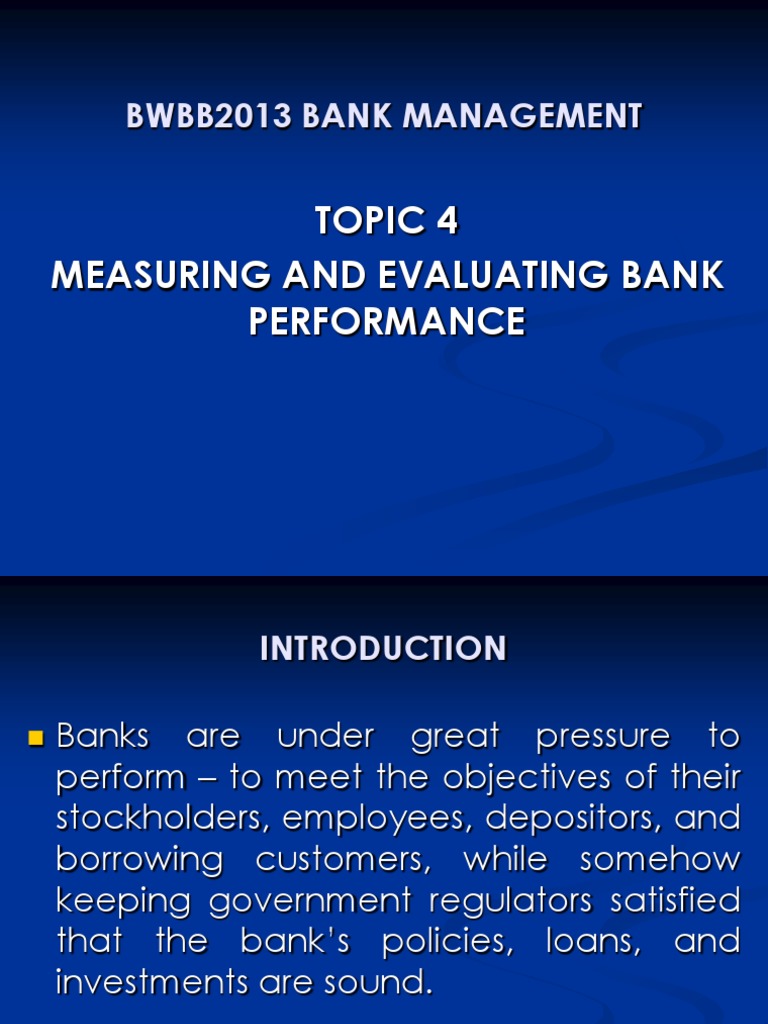 BWBB2013 BANK MANAGEMENT

TOPIC 4

MEASURING AND EVALUATING BANK PERFORMANCE

INTRODUCTION

Banks are under great pressure to perform – to meet the objectives of their stockholders, employees, depositors, and borrowing customers, while somehow keeping government regulators satisfied that the bank's policies, loans, and investments are sound.